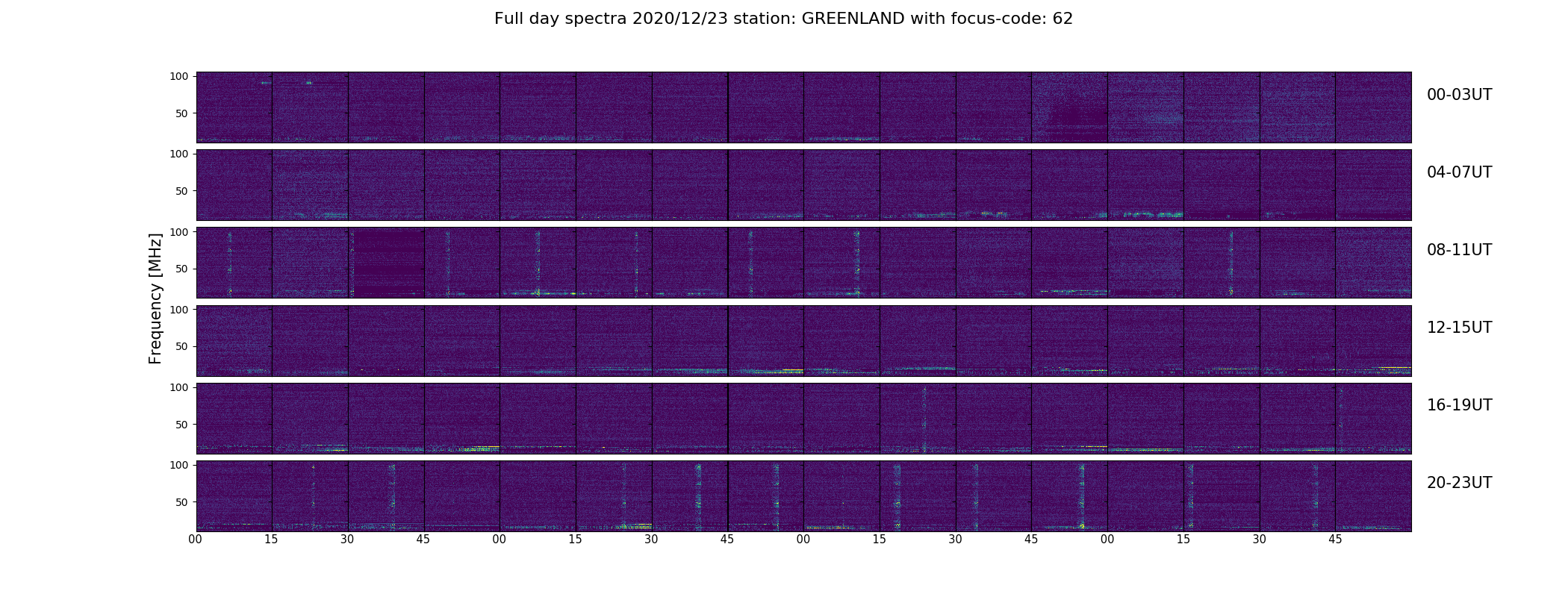 Full day spectra 2020/12/23 station: GREENLAND with focus-code: 62

Frequency [MHz]

100
50
00-03UT

100
50
04-07UT

100
50
08-11UT

100
50
12-15UT

100
50
16-19UT

100
50
20-23UT

00 15 30 45 00 15 30 45 00 15 30 45 00 15 30 45